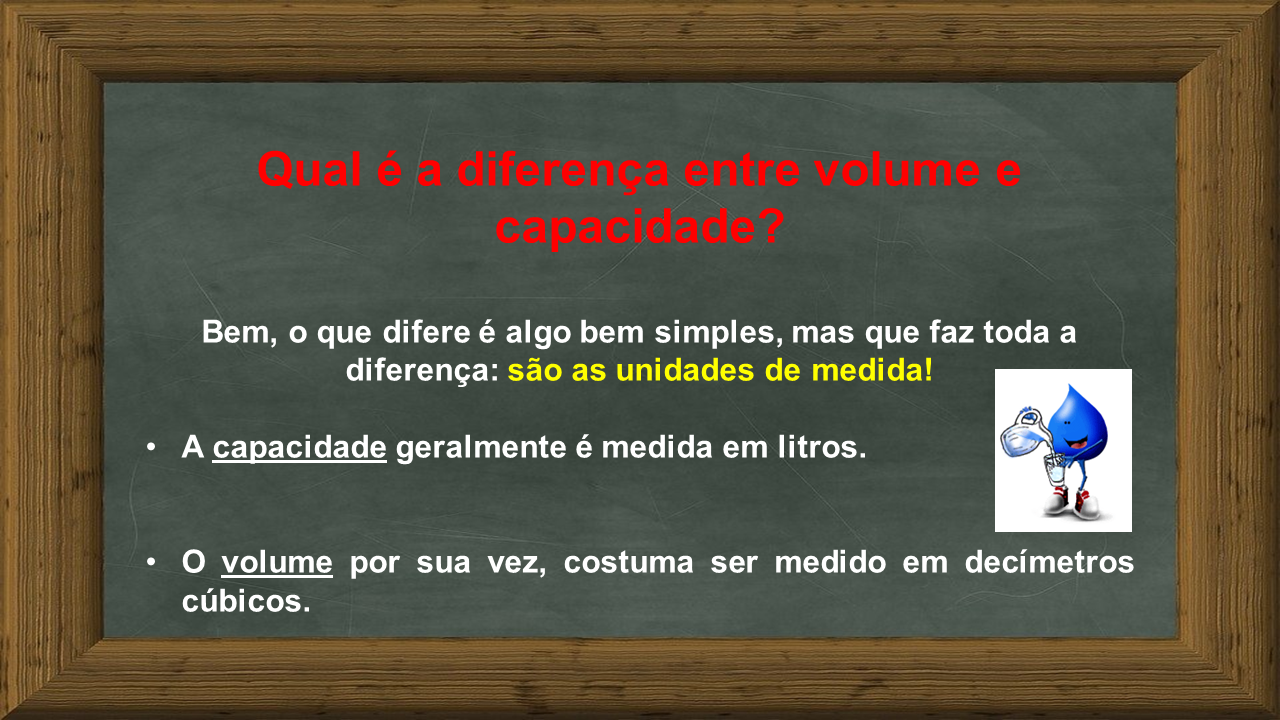 Qual é a diferença entre volume e capacidade?

Bem, o que difere é algo bem simples, mas que faz toda a diferença: são as unidades de medida!

• A capacidade geralmente é medida em litros.

• O volume por sua vez, costuma ser medido em decímetros cúbicos.